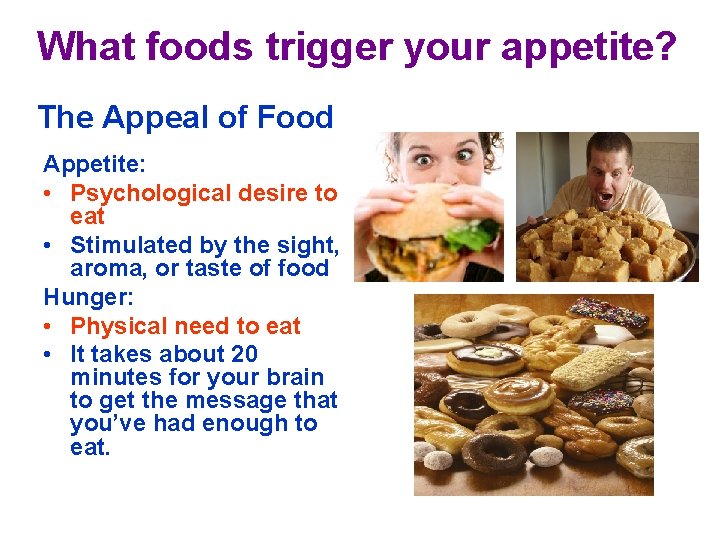 What foods trigger your appetite?

The Appeal of Food

Appetite:

• Psychological desire to eat
• Stimulated by the sight, aroma, or taste of food

Hunger:

• Physical need to eat
• It takes about 20 minutes for your brain to get the message that you've had enough to eat.